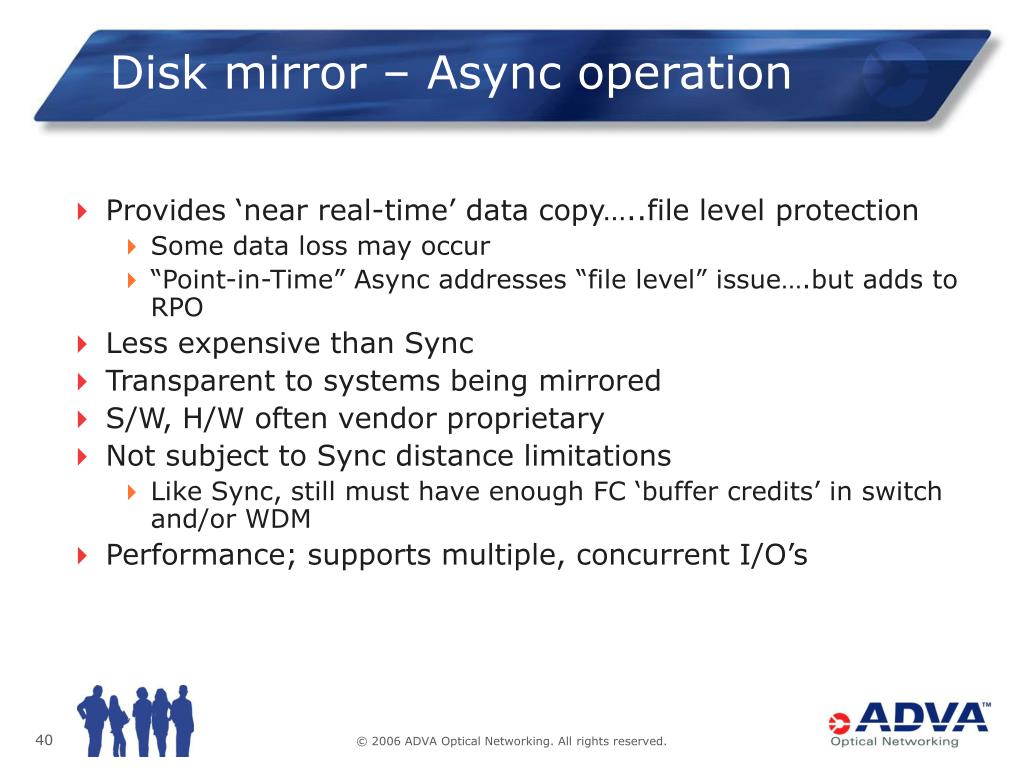 Disk mirror – Async operation

Provides ‘near real-time’ data copy…..file level protection
Some data loss may occur
“Point-in-Time” Async addresses “file level” issue….but adds to RPO
Less expensive than Sync
Transparent to systems being mirrored
S/W, H/W often vendor proprietary
Not subject to Sync distance limitations
Like Sync, still must have enough FC ‘buffer credits’ in switch and/or WDM
Performance; supports multiple, concurrent I/O’s

40

© 2006 ADVA Optical Networking. All rights reserved.

ADVA™
Optical Networking